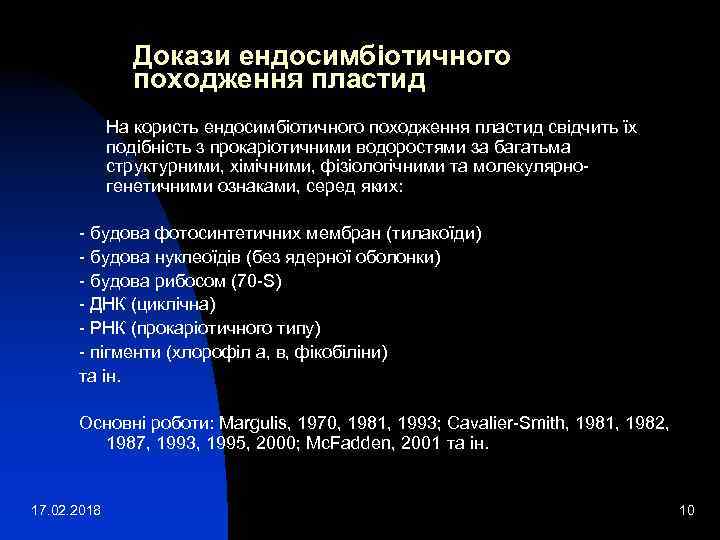 Докази ендосимбіотичного походження пластид

На користь ендосимбіотичного походження пластид свідчить їх подібність з прокаріотичними водоростями за багатьма структурними, хімічними, фізіологічними та молекулярно-генетичними ознаками, серед яких:

- будова фотосинтетичних мембран (тилакоїди)
- будова нуклеоїдів (без ядерної оболонки)
- будова рибосом (70-S)
- ДНК (циклічна)
- РНК (прокаріотичного типу)
- пігменти (хлорофіл а, в, фікобіліни)
та ін.

Основні роботи: Margulis, 1970, 1981, 1993; Cavalier-Smith, 1981, 1982, 1987, 1993, 1995, 2000; McFadden, 2001 та ін.

17.02.2018

10